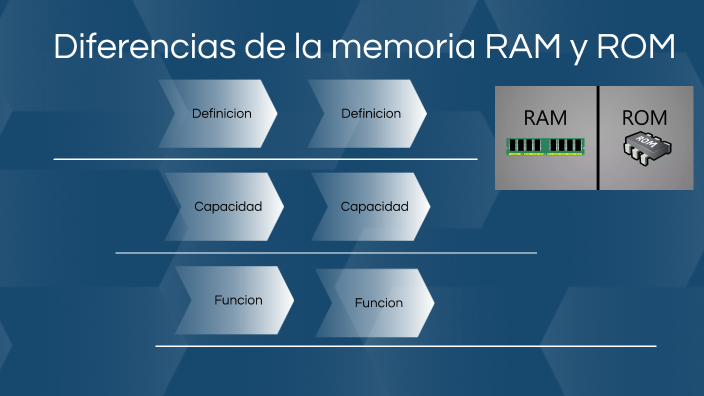 Diferencias de la memoria RAM y ROM

Definicion

Definicion

RAM

ROM

ROM

Capacidad

Capacidad

Funcion

Funcion